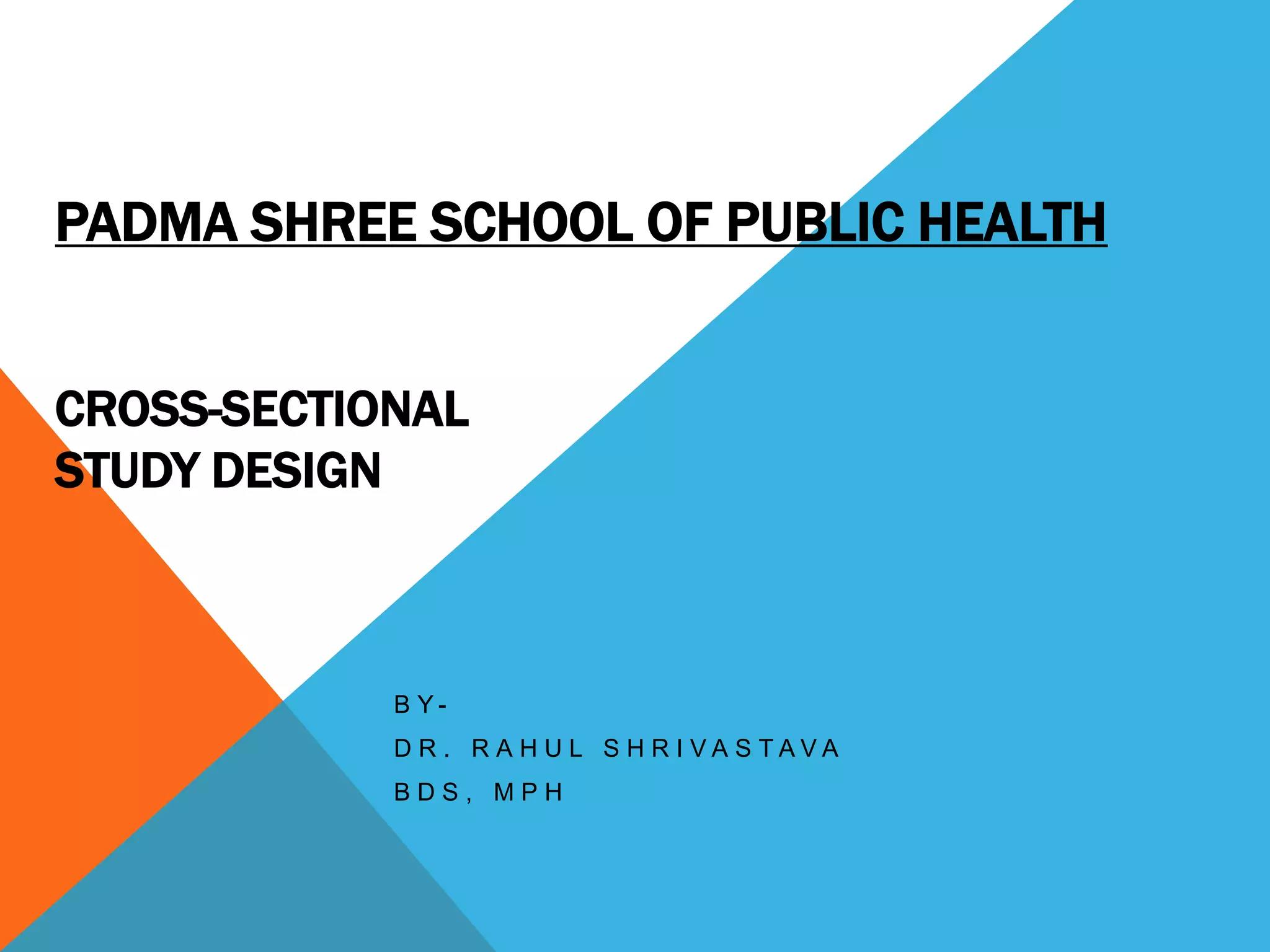 PADMA SHREE SCHOOL OF PUBLIC HEALTH

CROSS-SECTIONAL STUDY DESIGN

BY-
DR. RAHUL SHRIVASTAVA
BDS, MPH